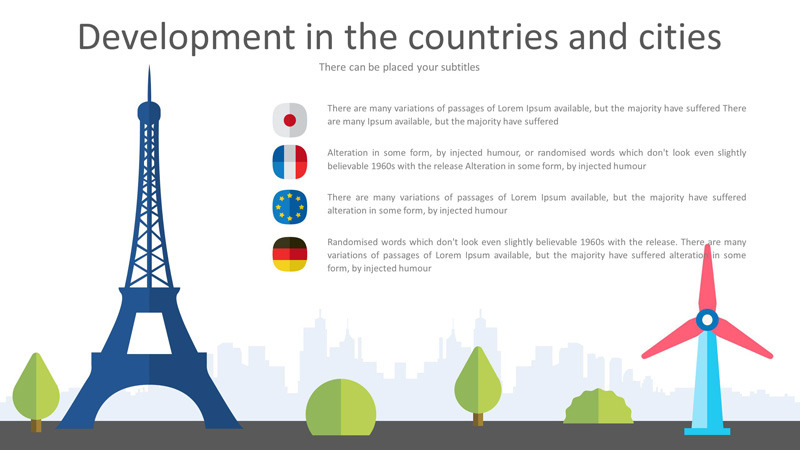 Development in the countries and cities

There can be placed your subtitles

There are many variations of passages of Lorem Ipsum available, but the majority have suffered There are many Ipsum available, but the majority have suffered

Alteration in some form, by injected humour, or randomised words which don't look even slightly believable 1960s with the release Alteration in some form, by injected humour

There are many variations of passages of Lorem Ipsum available, but the majority have suffered alteration in some form, by injected humour

Randomised words which don't look even slightly believable 1960s with the release. There are many variations of passages of Lorem Ipsum available, but the majority have suffered alteration in some form, by injected humour